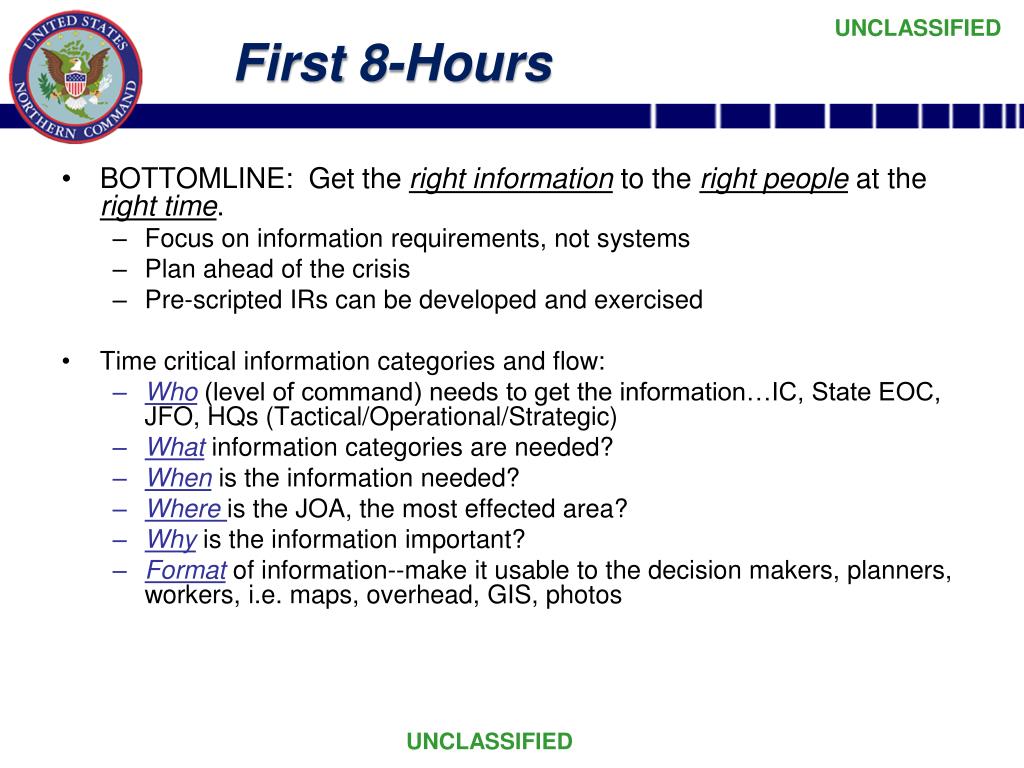 UNITED STATES NORTHERN COMMAND

UNCLASSIFIED

First 8-Hours

• BOTTOMLINE: Get the right information to the right people at the right time.
– Focus on information requirements, not systems
– Plan ahead of the crisis
– Pre-scripted IRs can be developed and exercised

• Time critical information categories and flow:
– Who (level of command) needs to get the information…IC, State EOC, JFO, HQs (Tactical/Operational/Strategic)
– What information categories are needed?
– When is the information needed?
– Where is the JOA, the most effected area?
– Why is the information important?
– Format of information--make it usable to the decision makers, planners, workers, i.e. maps, overhead, GIS, photos

UNCLASSIFIED